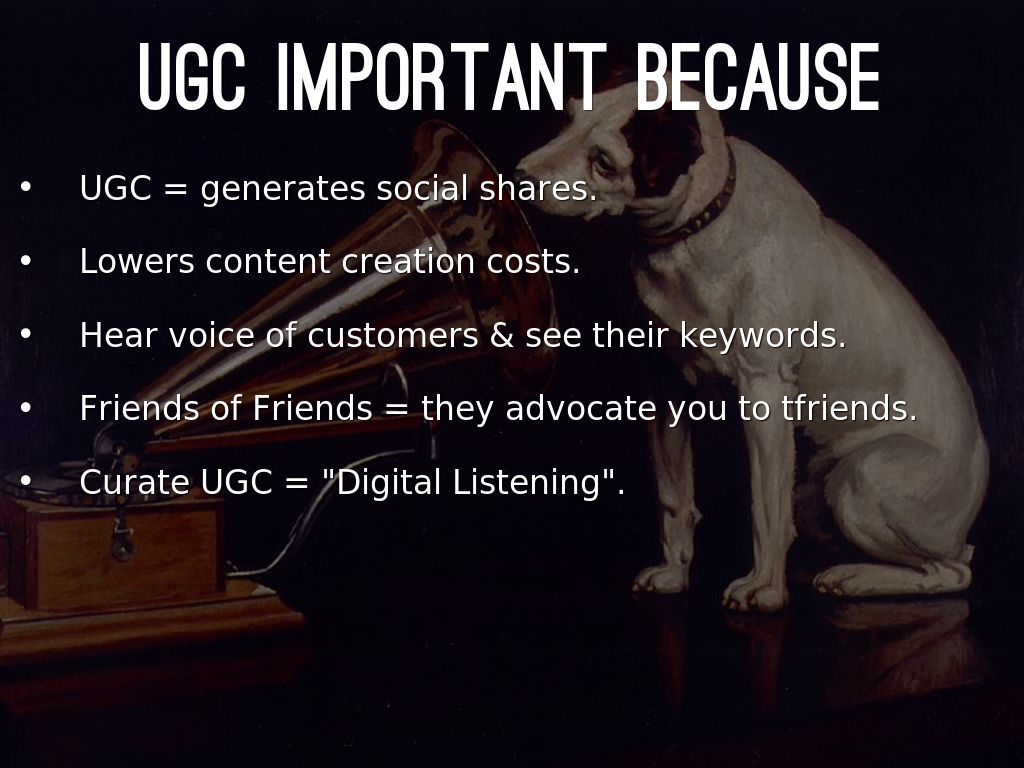 UGC IMPORTANT BECAUSE

• UGC = generates social shares.

• Lowers content creation costs.

• Hear voice of customers & see their keywords.

• Friends of Friends = they advocate you to tfriends.

• Curate UGC = "Digital Listening".